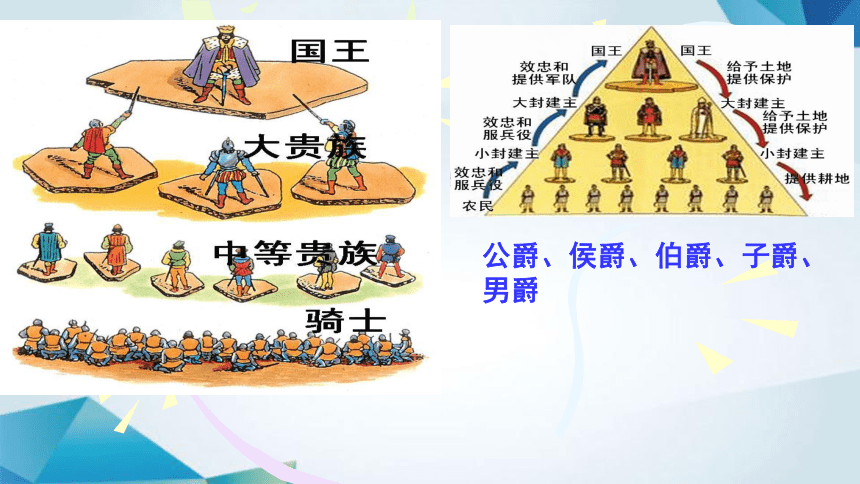 国王

大贵族

中等贵族

骑士

国王
效忠和提供军队
大封建主
效忠和服兵役
小封建主
效忠和服兵役
农民

国王
给予土地提供保护
大封建主
给予土地提供保护
小封建主
提供耕地

公爵、侯爵、伯爵、子爵、男爵